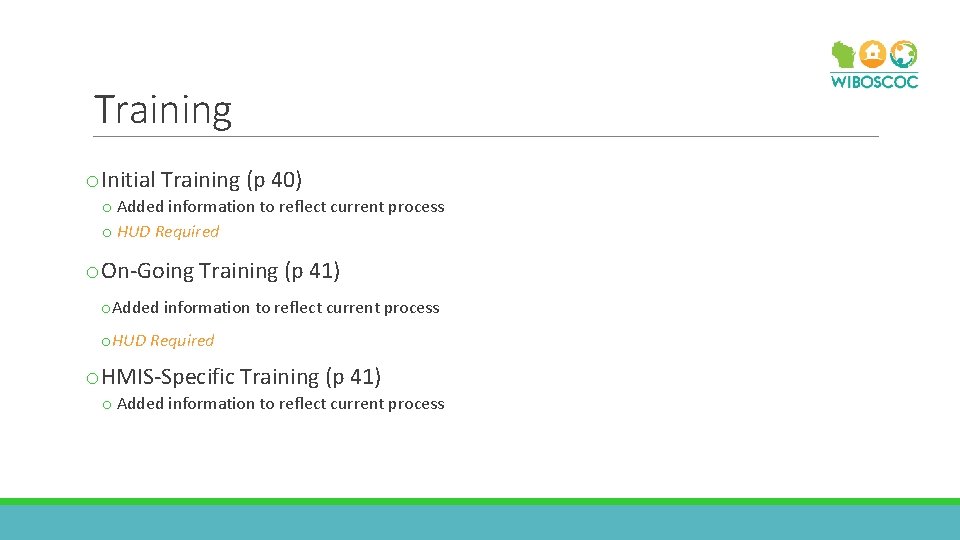 WIBOSCOC

Training

o Initial Training (p 40)

o Added information to reflect current process

o HUD Required

o On-Going Training (p 41)

o Added information to reflect current process

o HUD Required

o HMIS-Specific Training (p 41)

o Added information to reflect current process